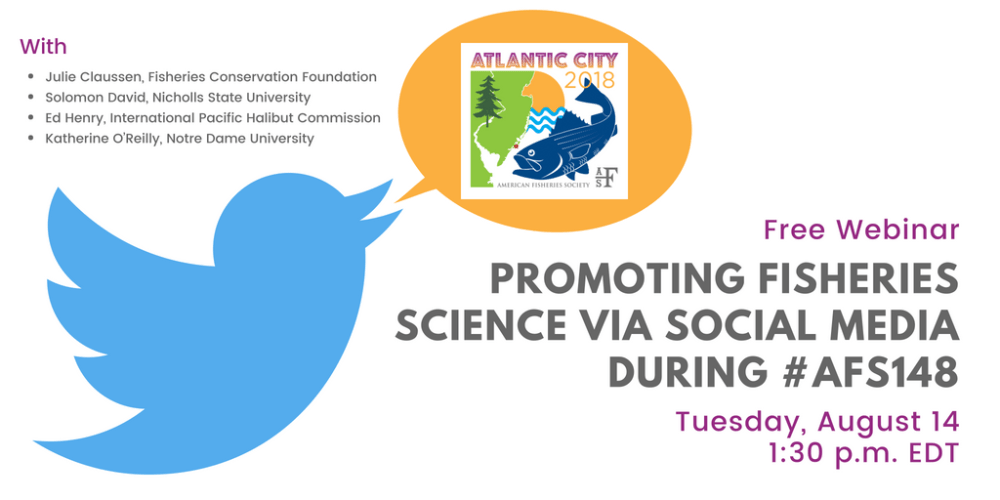 With

- Julie Claussen, Fisheries Conservation Foundation
- Solomon David, Nicholls State University
- Ed Henry, International Pacific Halibut Commission
- Katherine O'Reilly, Notre Dame University

ATLANTIC CITY
2018

AMERICAN FISHERIES SOCIETY

AFS

Free Webinar

PROMOTING FISHERIES SCIENCE VIA SOCIAL MEDIA DURING #AFS148

Tuesday, August 14
1:30 p.m. EDT